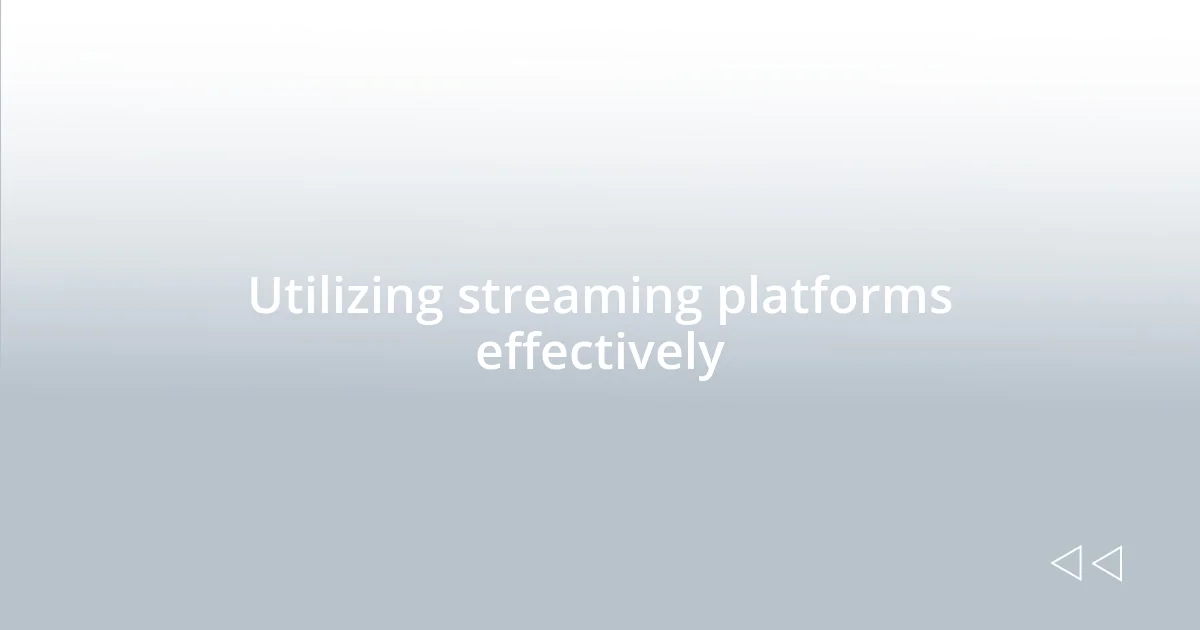 Utilizing streaming platforms effectively